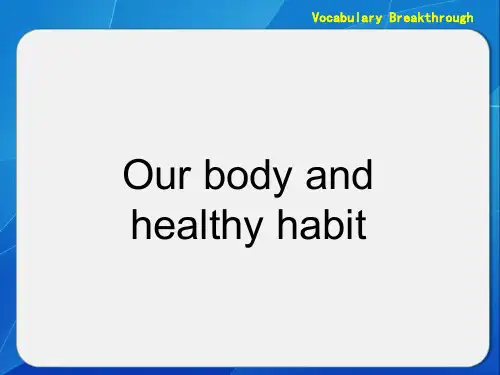 Vocabulary Breakthrough

Our body and healthy habit